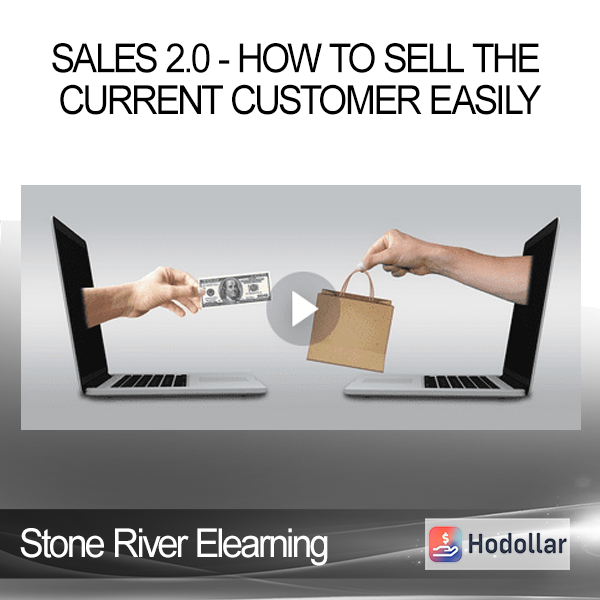 SALES 2.0 - HOW TO SELL THE CURRENT CUSTOMER EASILY

Stone River Elearning

Hodollar